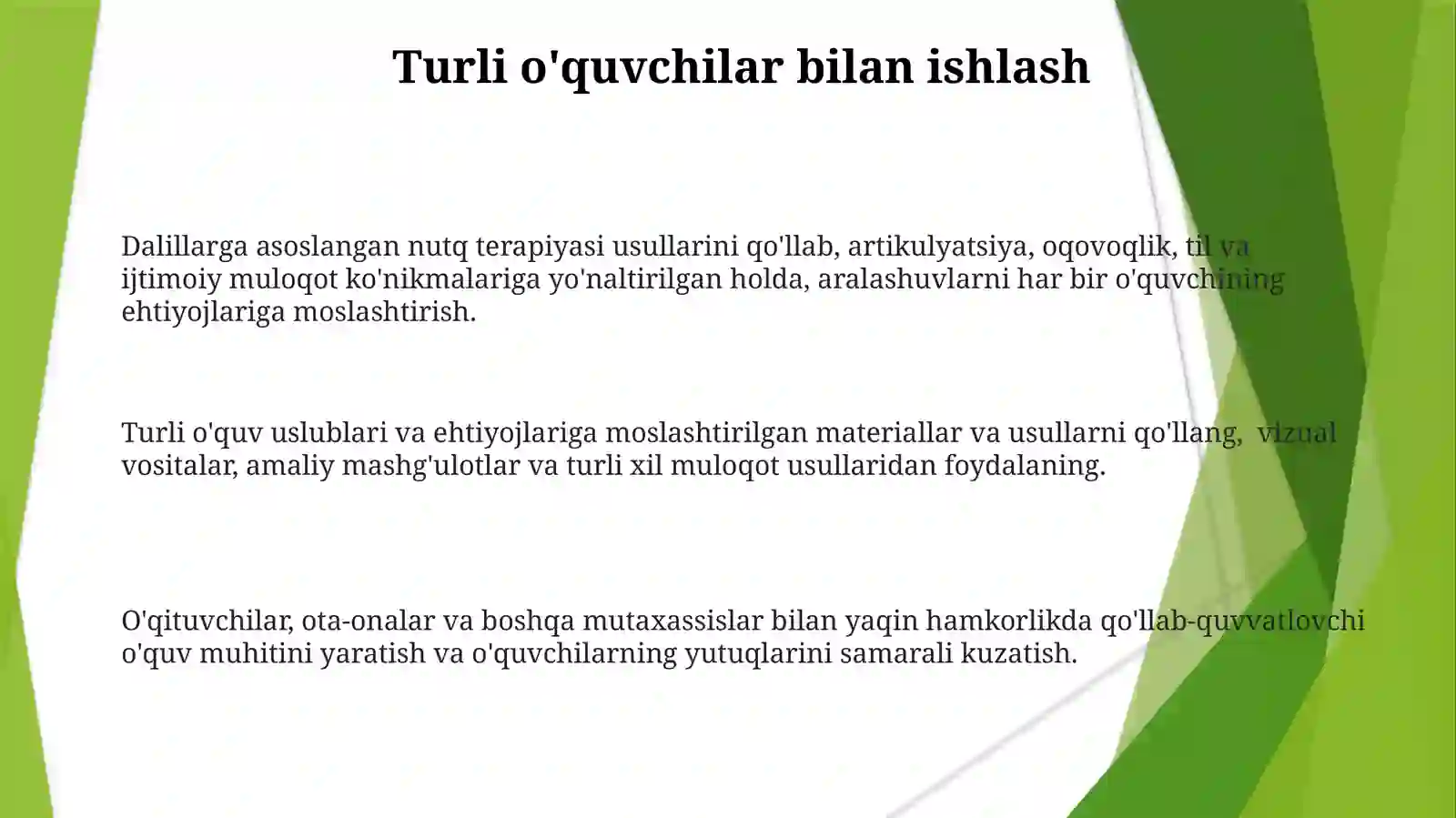 Turli o'quvchilar bilan ishlash

Dalillarga asoslangan nutq terapiyasi usullarini qo'llab, artikulyatsiya, oqovoqlik, til va ijtimoiy muloqot ko'nikmalariga yo'naltirilgan holda, aralashuvlarni har bir o'quvchining ehtiyojlariga moslashtirish.

Turli o'quv uslublari va ehtiyojlariga moslashtirilgan materiallar va usullarni qo'llang, vizual vositalar, amaliy mashg'ulotlar va turli xil muloqot usullaridan foydalaning.

O'qituvchilar, ota-onalar va boshqa mutaxassislar bilan yaqin hamkorlikda qo'llab-quvvatlovchi o'quv muhitini yaratish va o'quvchilarning yutuqlarini samarali kuzatish.